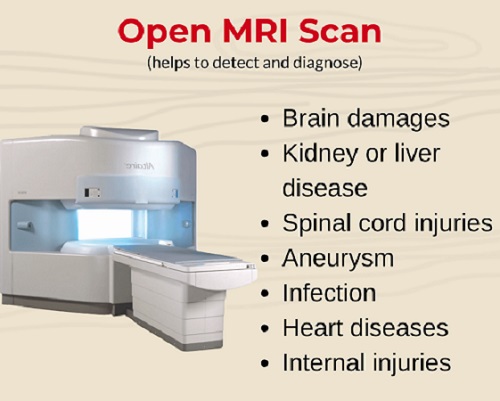 Open MRI Scan
(helps to detect and diagnose)

Altaire

- Brain damages
- Kidney or liver disease
- Spinal cord injuries
- Aneurysm
- Infection
- Heart diseases
- Internal injuries